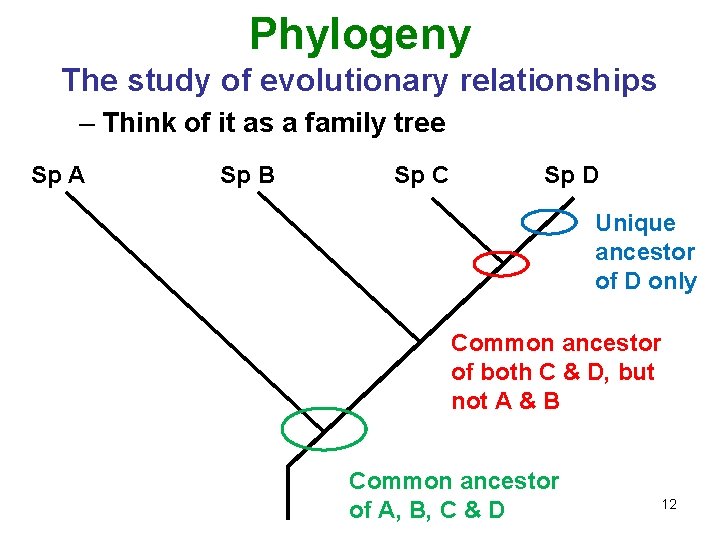 Phylogeny

The study of evolutionary relationships

– Think of it as a family tree

Sp A

Sp B

Sp C

Sp D

Unique ancestor of D only

Common ancestor of both C & D, but not A & B

Common ancestor of A, B, C & D

12